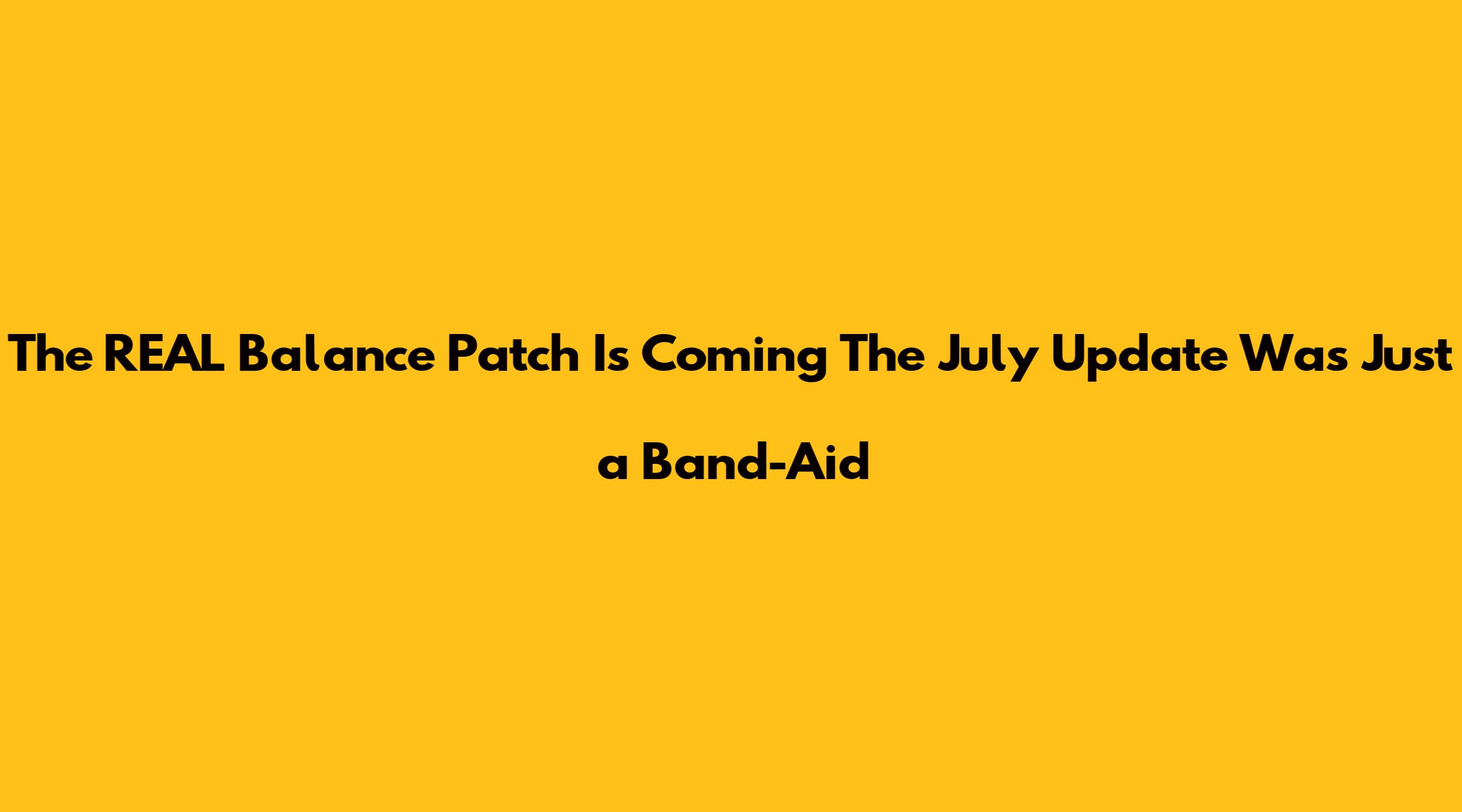 The REAL Balance Patch Is Coming The July Update Was Just a Band-Aid